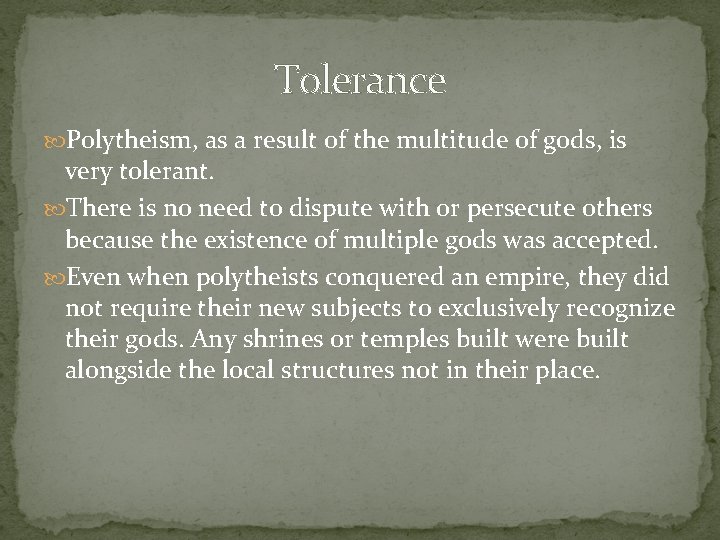 Tolerance

Polytheism, as a result of the multitude of gods, is very tolerant.

There is no need to dispute with or persecute others because the existence of multiple gods was accepted.

Even when polytheists conquered an empire, they did not require their new subjects to exclusively recognize their gods. Any shrines or temples built were built alongside the local structures not in their place.